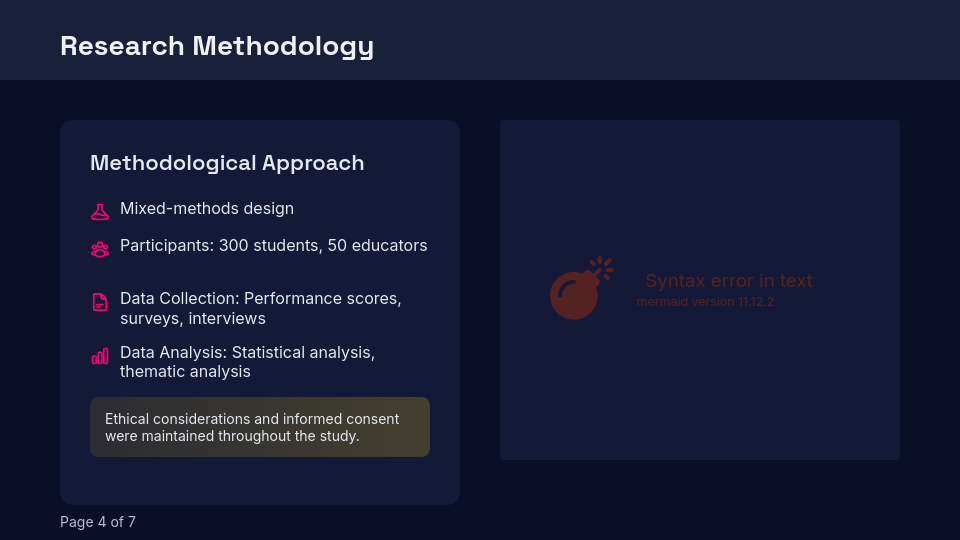 Research Methodology

Methodological Approach

Mixed-methods design

Participants: 300 students, 50 educators

Data Collection: Performance scores, surveys, interviews

Data Analysis: Statistical analysis, thematic analysis

Ethical considerations and informed consent were maintained throughout the study.

Syntax error in text
mermaid version 11.12.2

Page 4 of 7